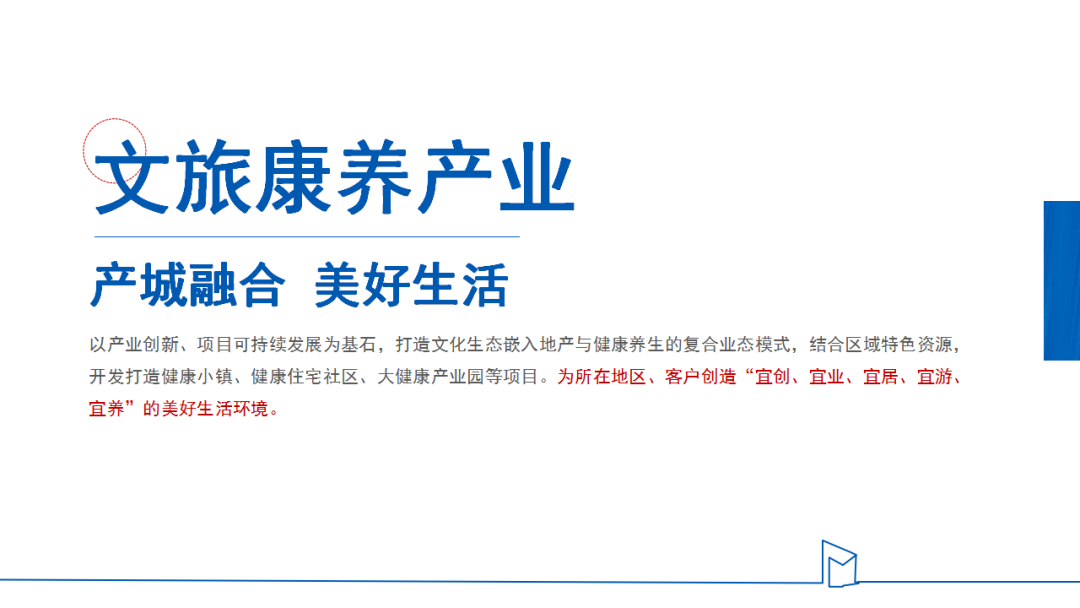 文旅康养产业

产城融合 美好生活

以产业创新、项目可持续发展为基石，打造文化生态嵌入地产与健康养生的复合业态模式，结合区域特色资源，开发打造健康小镇、健康住宅社区、大健康产业园等项目。为所在地区、客户创造“宜创、宜业、宜居、宜游、宜养”的美好生活环境。